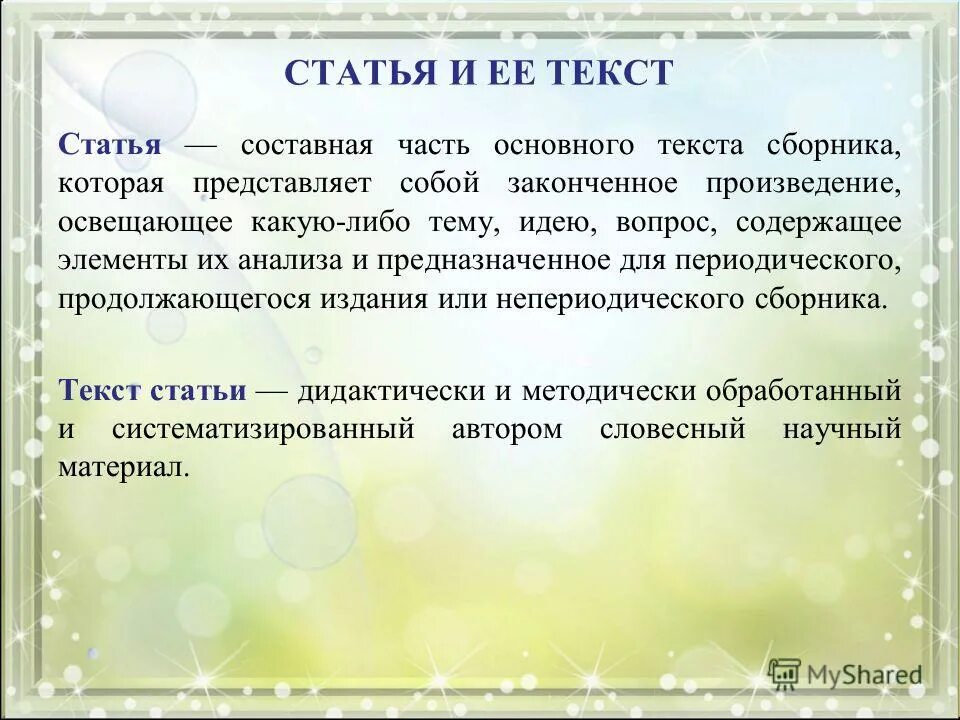 СТАТЬЯ И ЕЕ ТЕКСТ

Статья — составная часть основного текста сборника, которая представляет собой законченное произведение, освещающее какую-либо тему, идею, вопрос, содержащее элементы их анализа и предназначенное для периодического, продолжающегося издания или непериодического сборника.

Текст статьи — дидактически и методически обработанный и систематизированный автором словесный научный материал.

MyShared